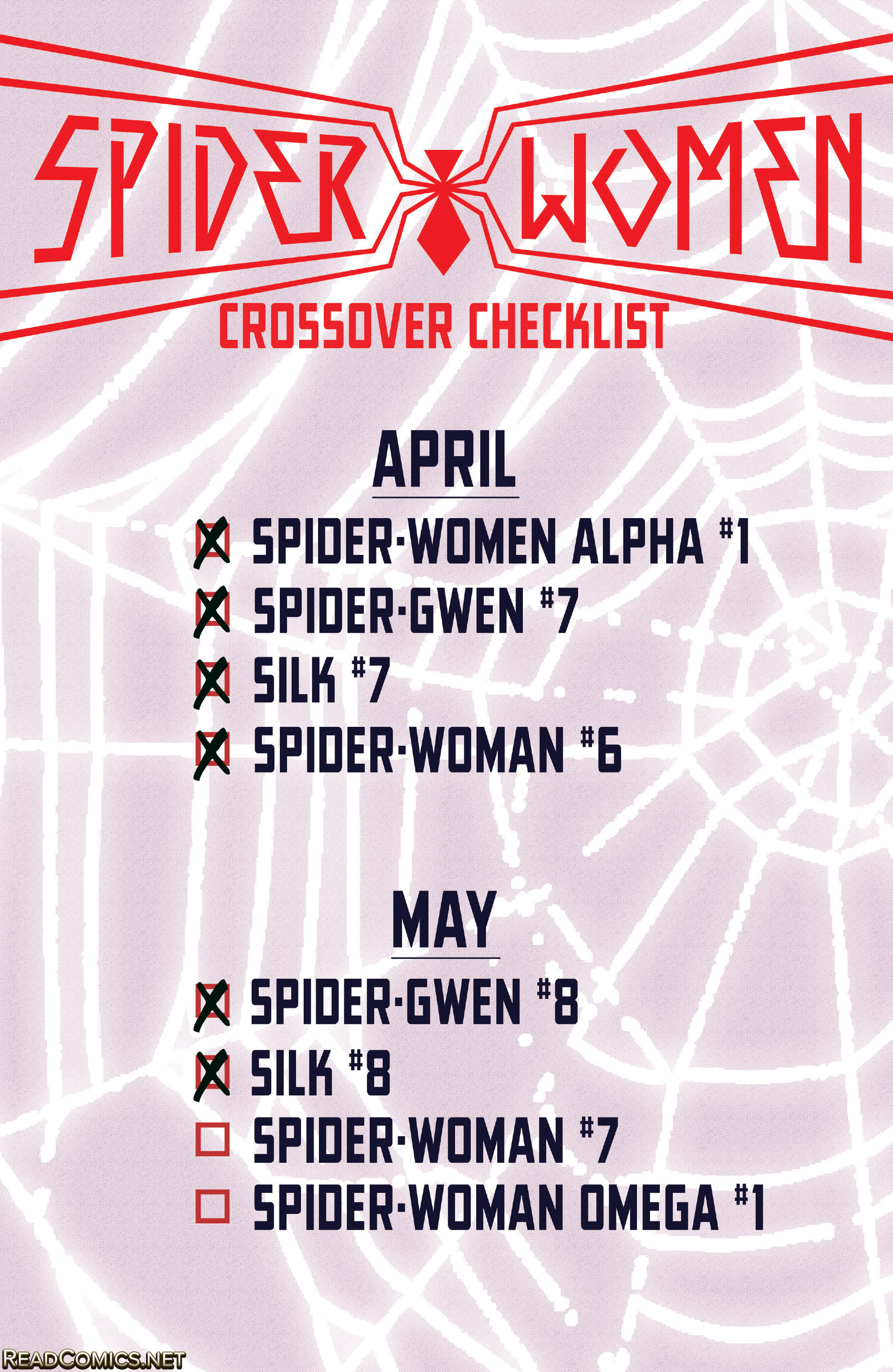 SPIDER WOMEN

CROSSOVER CHECKLIST

APRIL

☑ SPIDER-WOMEN ALPHA #1
☑ SPIDER-GWEN #7
☑ SILK #7
☑ SPIDER-WOMAN #6

MAY

☑ SPIDER-GWEN #8
☑ SILK #8
☐ SPIDER-WOMAN #7
☐ SPIDER-WOMAN OMEGA #1

READCOMICS.NET